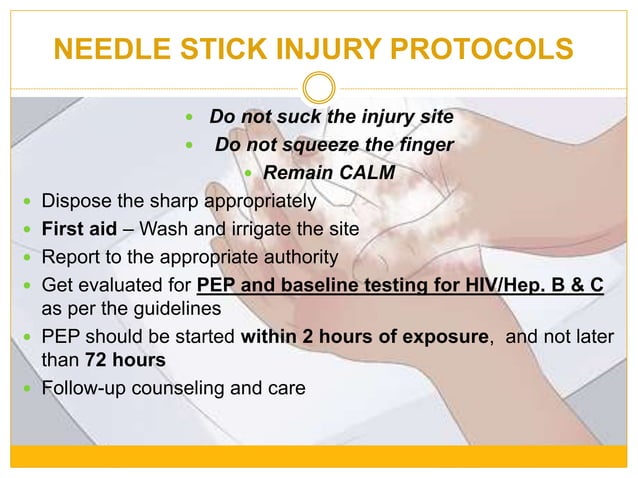 NEEDLE STICK INJURY PROTOCOLS

- Do not suck the injury site
- Do not squeeze the finger
- Remain CALM

- Dispose the sharp appropriately
- First aid – Wash and irrigate the site
- Report to the appropriate authority
- Get evaluated for PEP and baseline testing for HIV/Hep. B & C as per the guidelines
- PEP should be started within 2 hours of exposure, and not later than 72 hours
- Follow-up counseling and care